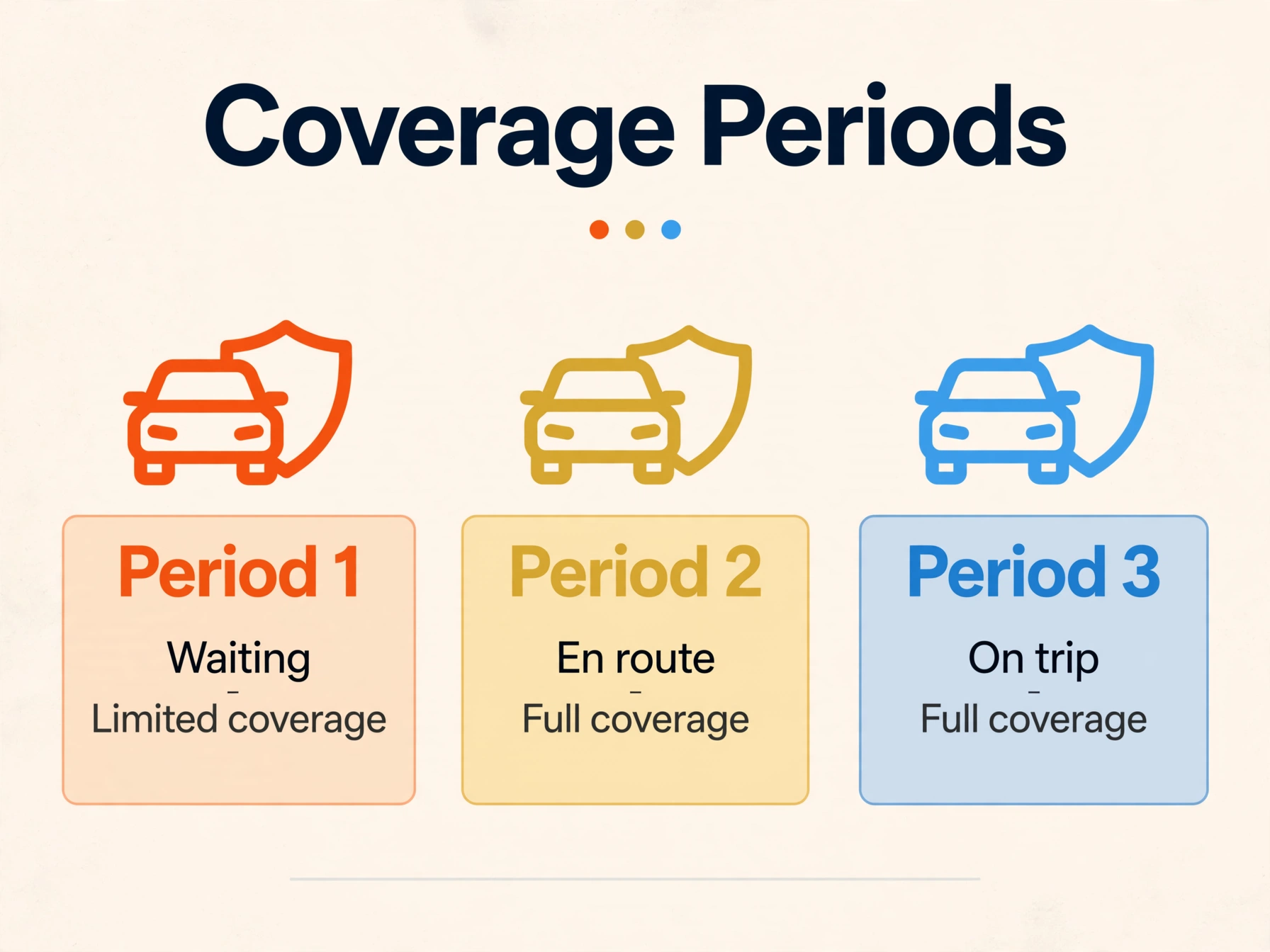 Coverage Periods

Period 1

Waiting
–
Limited coverage

Period 2

En route
–
Full coverage

Period 3

On trip
–
Full coverage